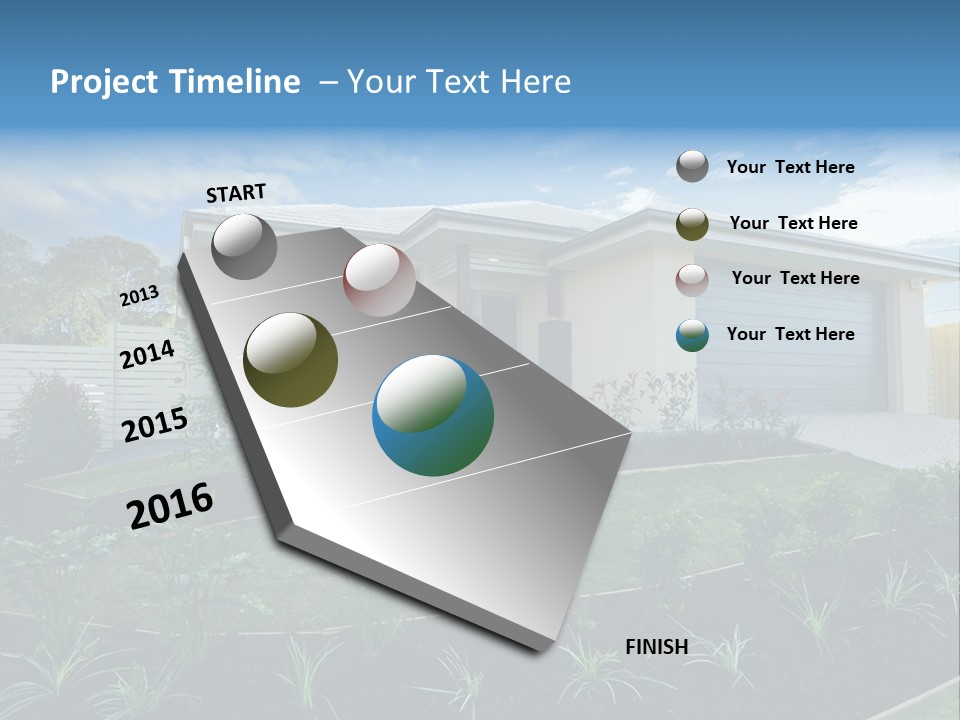 Project Timeline – Your Text Here

START

2013

2014

2015

2016

FINISH

Your Text Here

Your Text Here

Your Text Here

Your Text Here